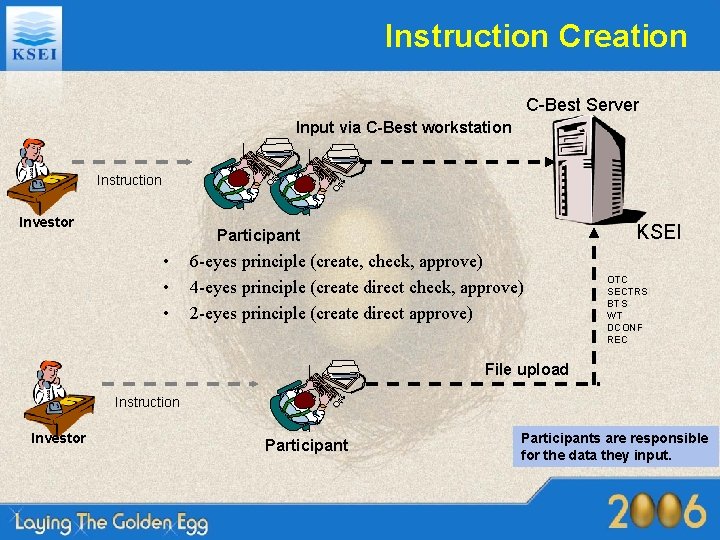 KSEI

Instruction Creation

C-Best Server

Input via C-Best workstation

Instruction

Investor

Participant

KSEI

• 6-eyes principle (create, check, approve)
• 4-eyes principle (create direct check, approve)
• 2-eyes principle (create direct approve)

OTC
SECTRS
BTS
WT
DCONF
REC

File upload

Instruction

Investor

Participant

Participants are responsible for the data they input.

Laying The Golden Egg

2006